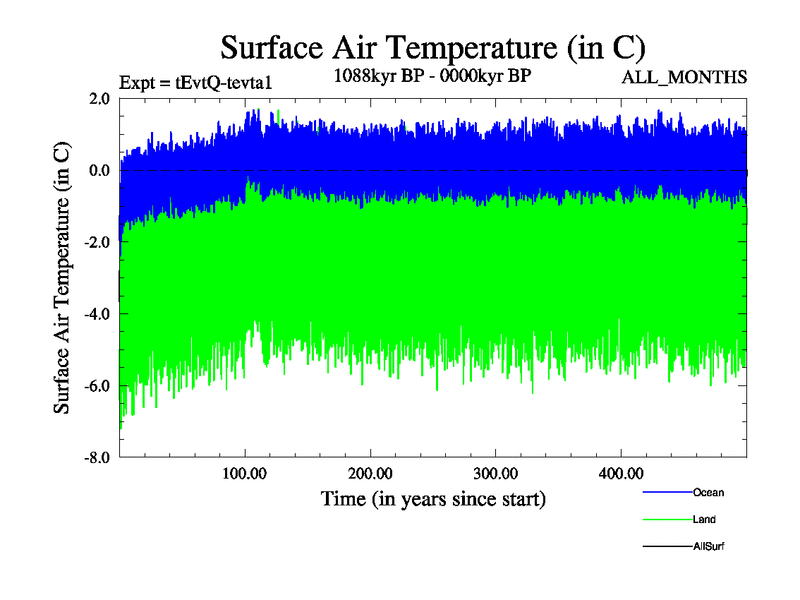 Surface Air Temperature (in C)

Expt = tEvtQ-tevta1
1088kyr BP - 0000kyr BP
ALL_MONTHS

Surface Air Temperature (in C)

2.0
0.0
-2.0
-4.0
-6.0
-8.0

100.00
200.00
300.00
400.00

Time (in years since start)

Ocean
Land
AllSurf